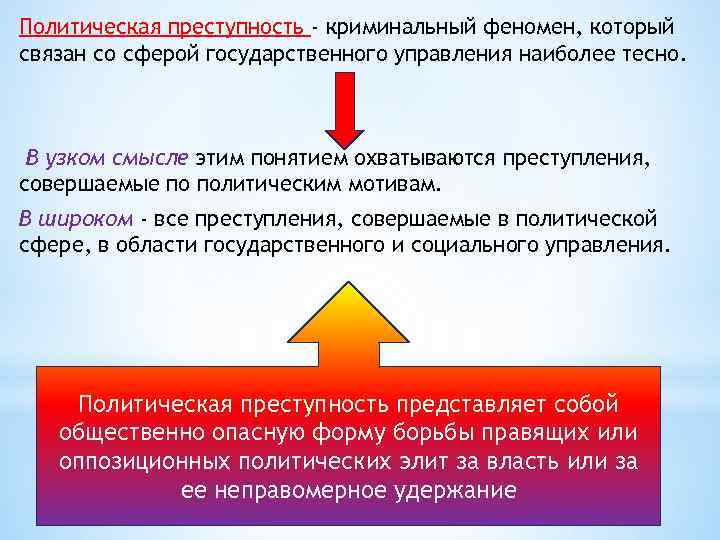 Политическая преступность - криминальный феномен, который связан со сферой государственного управления наиболее тесно.

В узком смысле этим понятием охватываются преступления, совершаемые по политическим мотивам.

В широком - все преступления, совершаемые в политической сфере, в области государственного и социального управления.

Политическая преступность представляет собой общественно опасную форму борьбы правящих или оппозиционных политических элит за власть или за ее неправомерное удержание